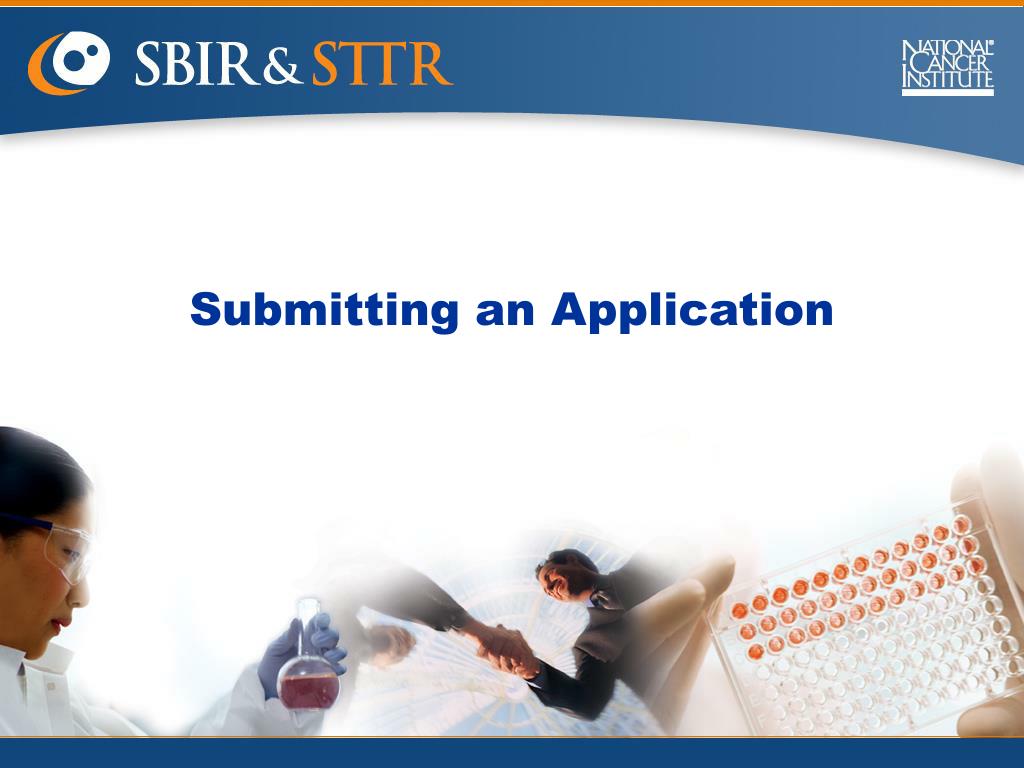 SBIR & STTR

NATIONAL CANCER INSTITUTE

Submitting an Application